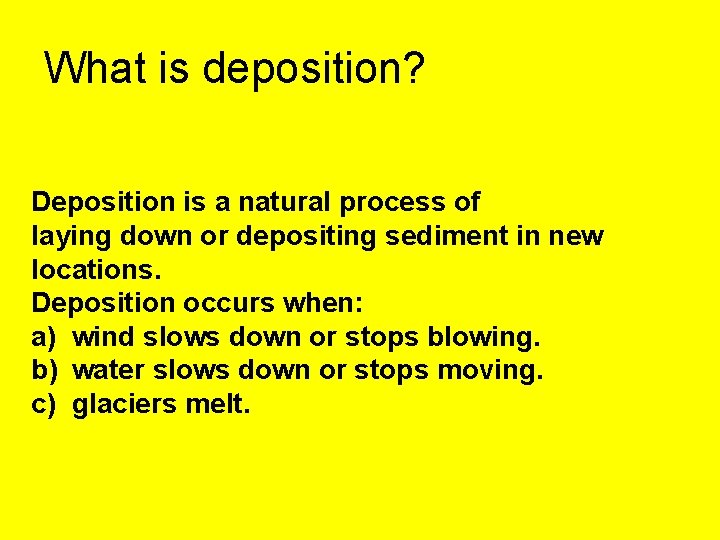 What is deposition?

Deposition is a natural process of laying down or depositing sediment in new locations.
Deposition occurs when:
a) wind slows down or stops blowing.
b) water slows down or stops moving.
c) glaciers melt.